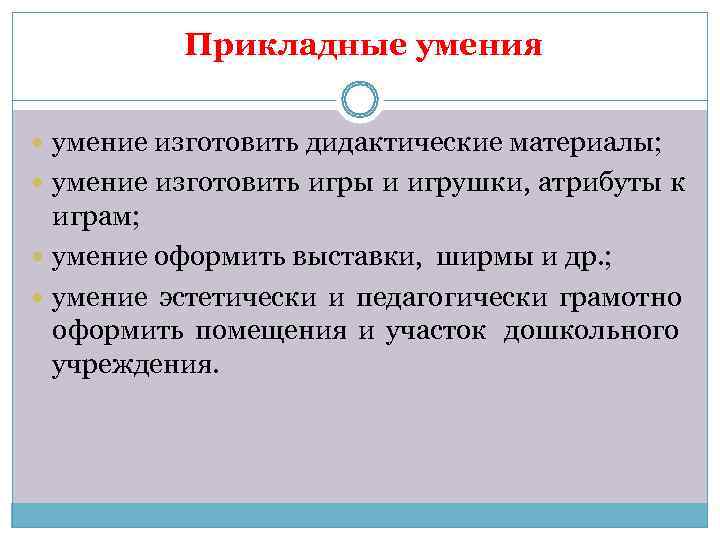 Прикладные умения

- умение изготовить дидактические материалы;
- умение изготовить игры и игрушки, атрибуты к играм;
- умение оформить выставки, ширмы и др.;
- умение эстетически и педагогически грамотно оформить помещения и участок дошкольного учреждения.